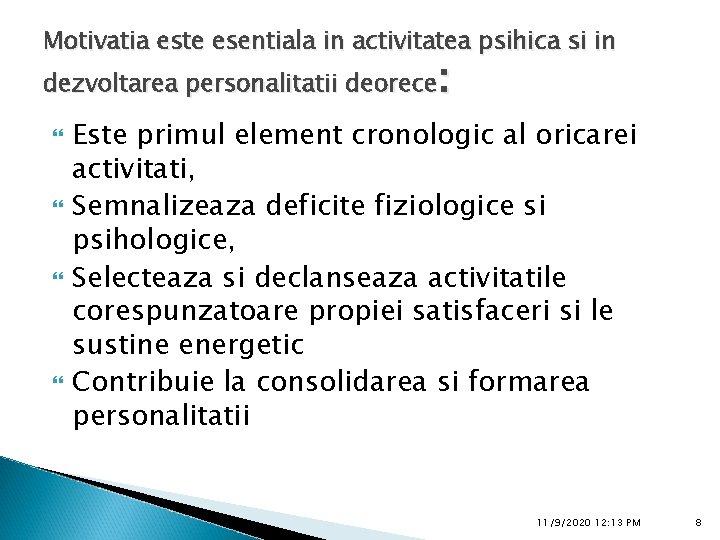 Motivatia este esentiala in activitatea psihica si in dezvoltarea personalitatii deorece:

Este primul element cronologic al oricarei activitati,

Semnalizeaza deficite fiziologice si psihologice,

Selecteaza si declanseaza activitatile corespunzatoare propiei satisfaceri si le sustine energetic

Contribuie la consolidarea si formarea personalitatii

11/9/2020 12:13 PM

8